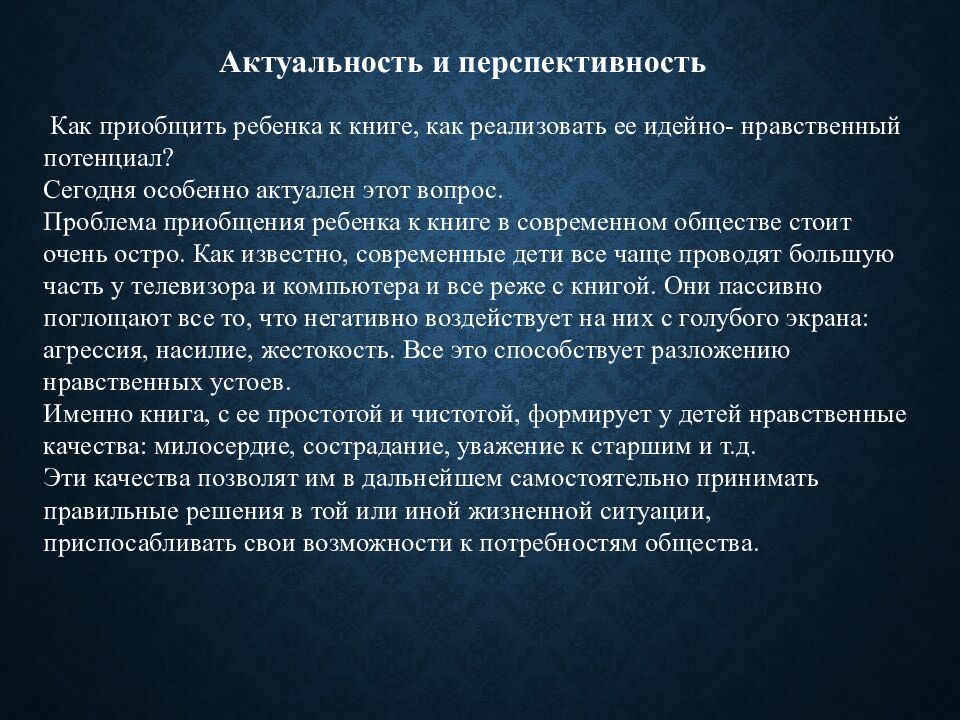 Актуальность и перспективность

Как приобщить ребенка к книге, как реализовать ее идейно- нравственный потенциал?
Сегодня особенно актуален этот вопрос.
Проблема приобщения ребенка к книге в современном обществе стоит очень остро. Как известно, современные дети все чаще проводят большую часть у телевизора и компьютера и все реже с книгой. Они пассивно поглощают все то, что негативно воздействует на них с голубого экрана: агрессия, насилие, жестокость. Все это способствует разложению нравственных устоев.
Именно книга, с ее простотой и чистотой, формирует у детей нравственные качества: милосердие, сострадание, уважение к старшим и т.д.
Эти качества позволят им в дальнейшем самостоятельно принимать правильные решения в той или иной жизненной ситуации, приспосабливать свои возможности к потребностям общества.